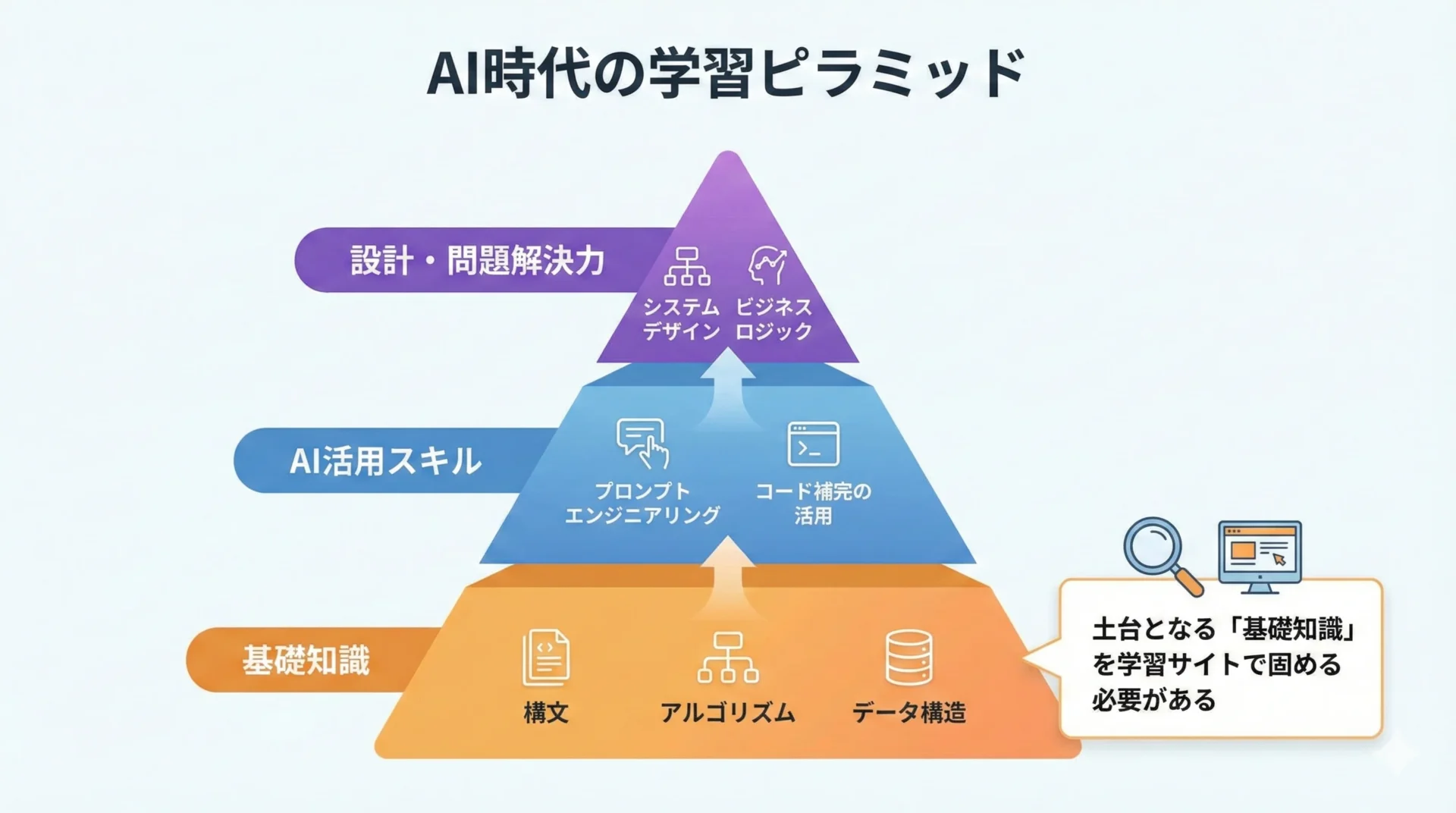 AI時代の学習ピラミッド

設計・問題解決力

システムデザイン

ビジネスロジック

AI活用スキル

プロンプトエンジニアリング

コード補完の活用

基礎知識

構文

アルゴリズム

データ構造

土台となる「基礎知識」を学習サイトで固める必要がある